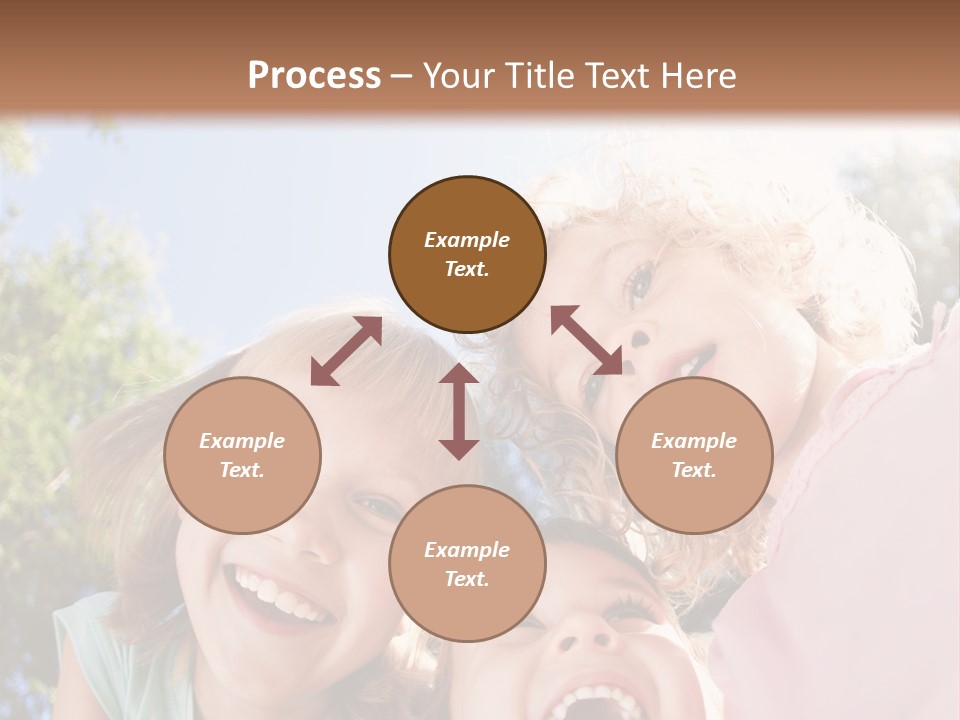 Process – Your Title Text Here

Example Text.

Example Text.

Example Text.

Example Text.